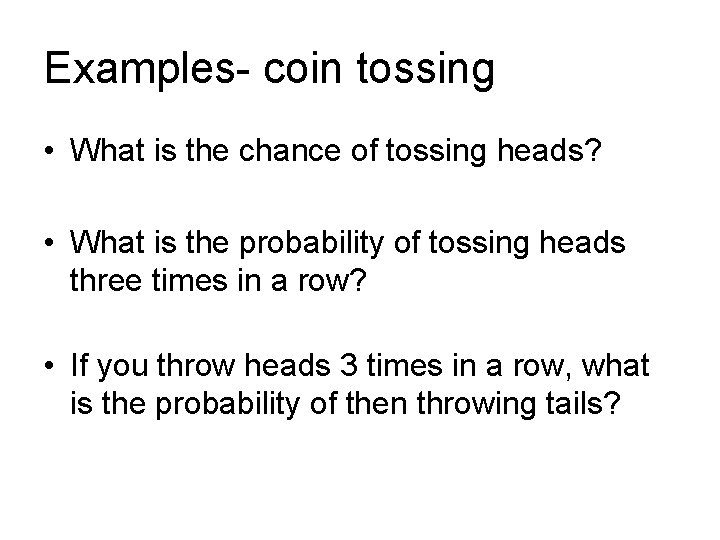 Examples- coin tossing

• What is the chance of tossing heads?

• What is the probability of tossing heads three times in a row?

• If you throw heads 3 times in a row, what is the probability of then throwing tails?